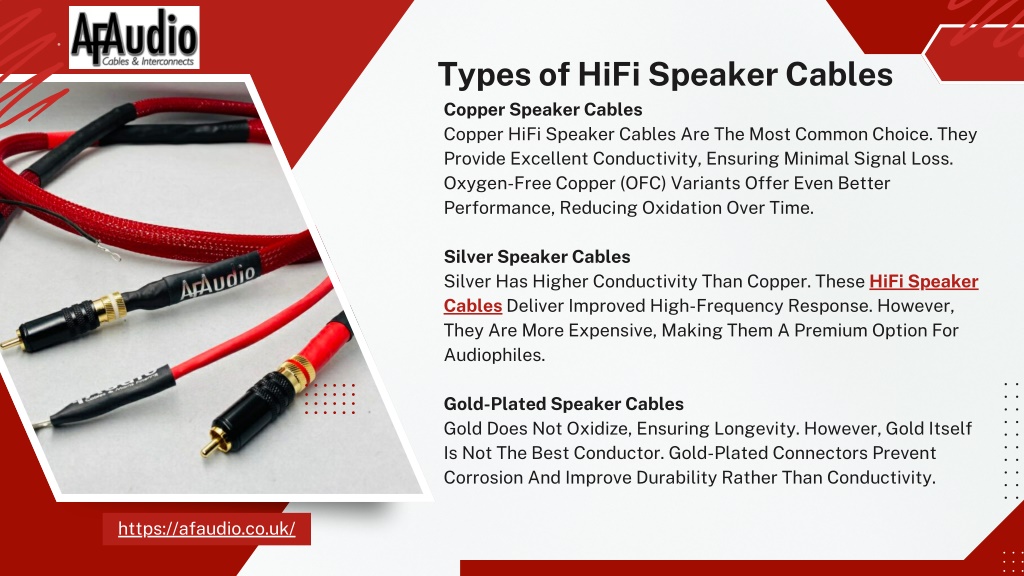 AfAudio
Cables & Interconnects

Types of HiFi Speaker Cables

Copper Speaker Cables
Copper HiFi Speaker Cables Are The Most Common Choice. They Provide Excellent Conductivity, Ensuring Minimal Signal Loss. Oxygen-Free Copper (OFC) Variants Offer Even Better Performance, Reducing Oxidation Over Time.

Silver Speaker Cables
Silver Has Higher Conductivity Than Copper. These HiFi Speaker Cables Deliver Improved High-Frequency Response. However, They Are More Expensive, Making Them A Premium Option For Audiophiles.

Gold-Plated Speaker Cables
Gold Does Not Oxidize, Ensuring Longevity. However, Gold Itself Is Not The Best Conductor. Gold-Plated Connectors Prevent Corrosion And Improve Durability Rather Than Conductivity.

AfAudio

https://afaudio.co.uk/